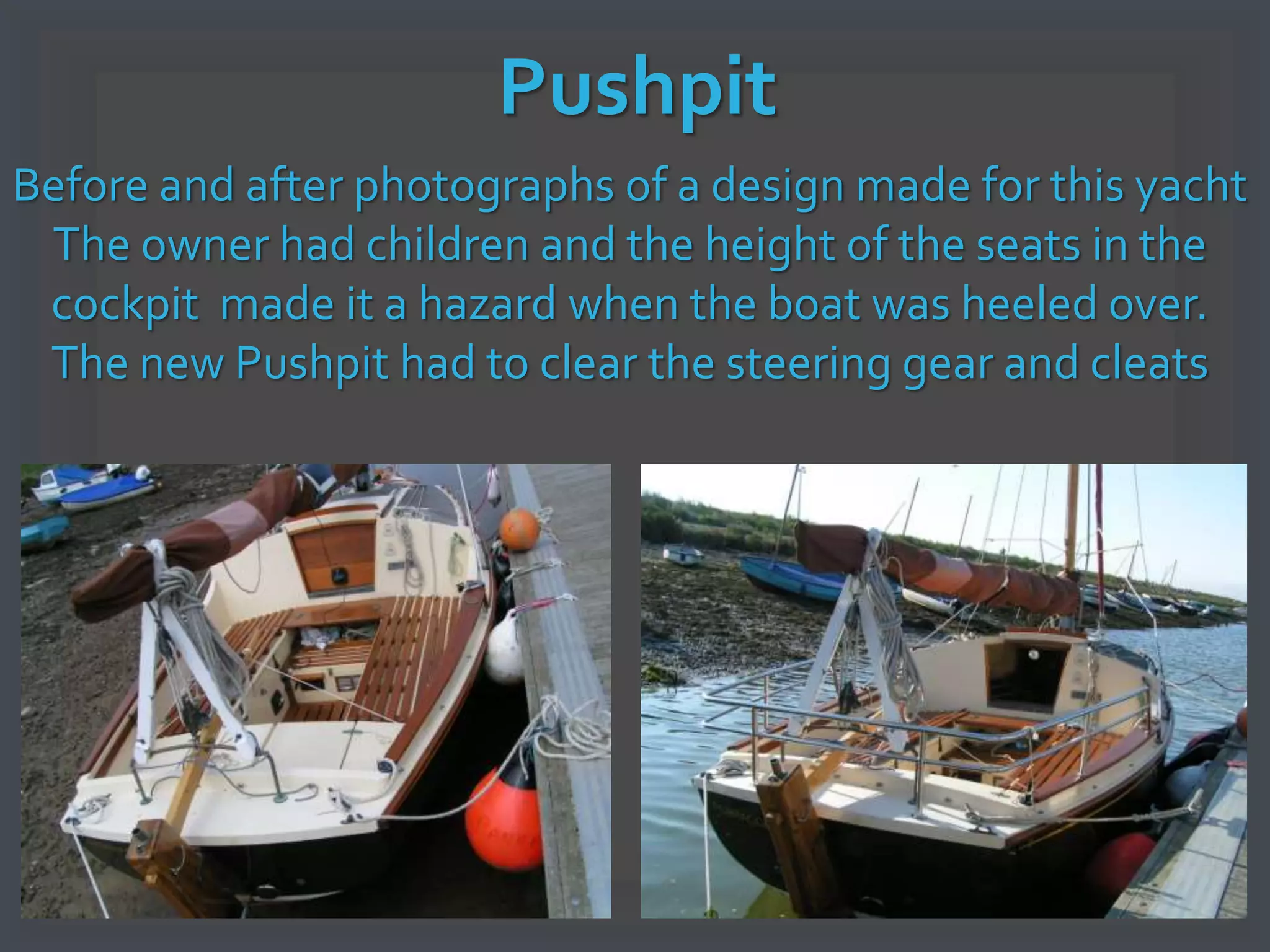 Pushpit

Before and after photographs of a design made for this yacht The owner had children and the height of the seats in the cockpit made it a hazard when the boat was heeled over. The new Pushpit had to clear the steering gear and cleats